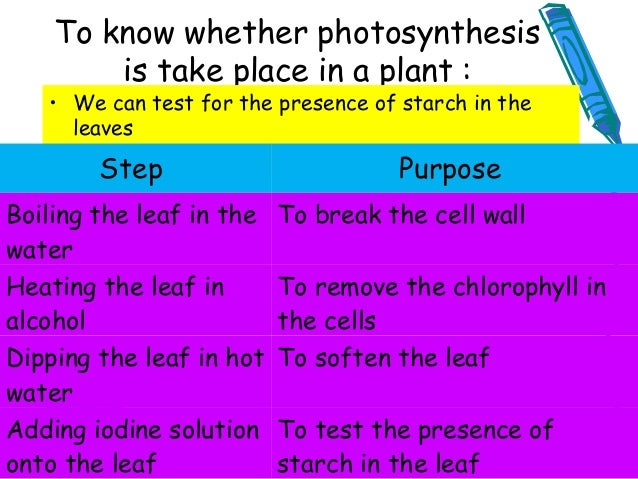 To know whether photosynthesis is take place in a plant :

• We can test for the presence of starch in the leaves

| Step | Purpose |
|---|---|
| Boiling the leaf in the water | To break the cell wall |
| Heating the leaf in alcohol | To remove the chlorophyll in the cells |
| Dipping the leaf in hot water | To soften the leaf |
| Adding iodine solution onto the leaf | To test the presence of starch in the leaf |